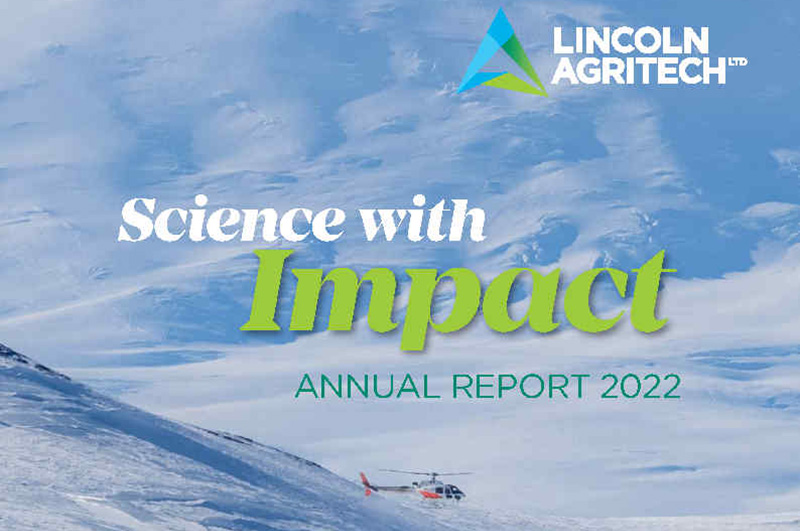 LINCOLN AGRITECH LTD

Science with Impact

ANNUAL REPORT 2022